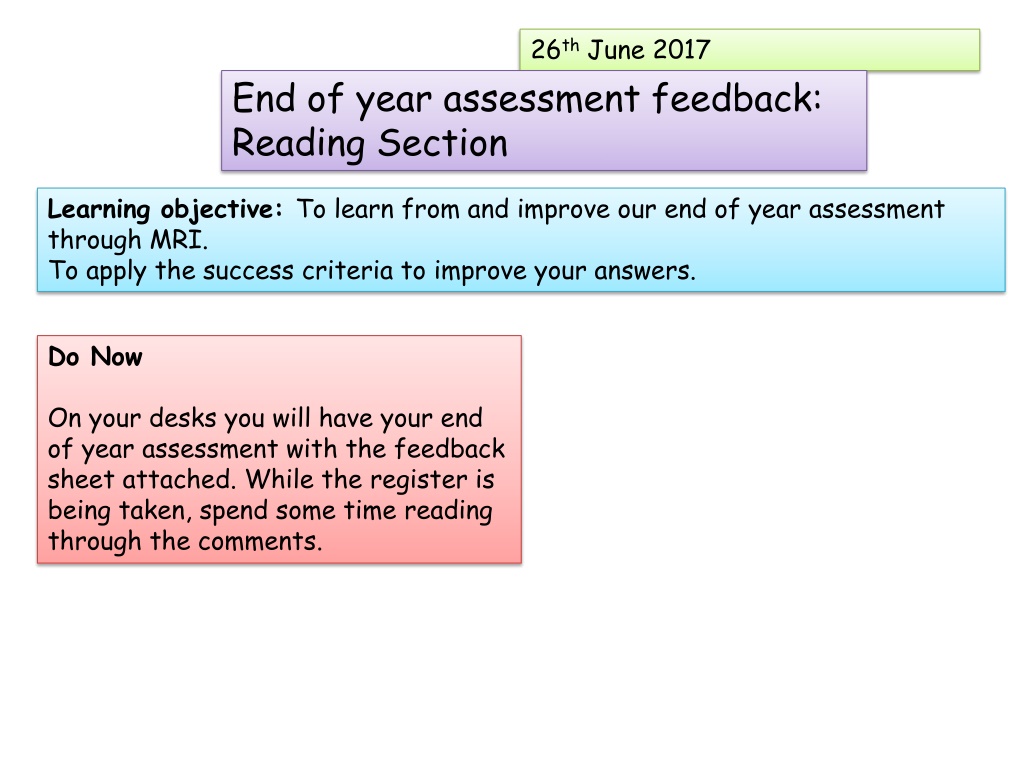 26th June 2017

End of year assessment feedback: Reading Section

Learning objective: To learn from and improve our end of year assessment through MRI.
To apply the success criteria to improve your answers.

Do Now

On your desks you will have your end of year assessment with the feedback sheet attached. While the register is being taken, spend some time reading through the comments.